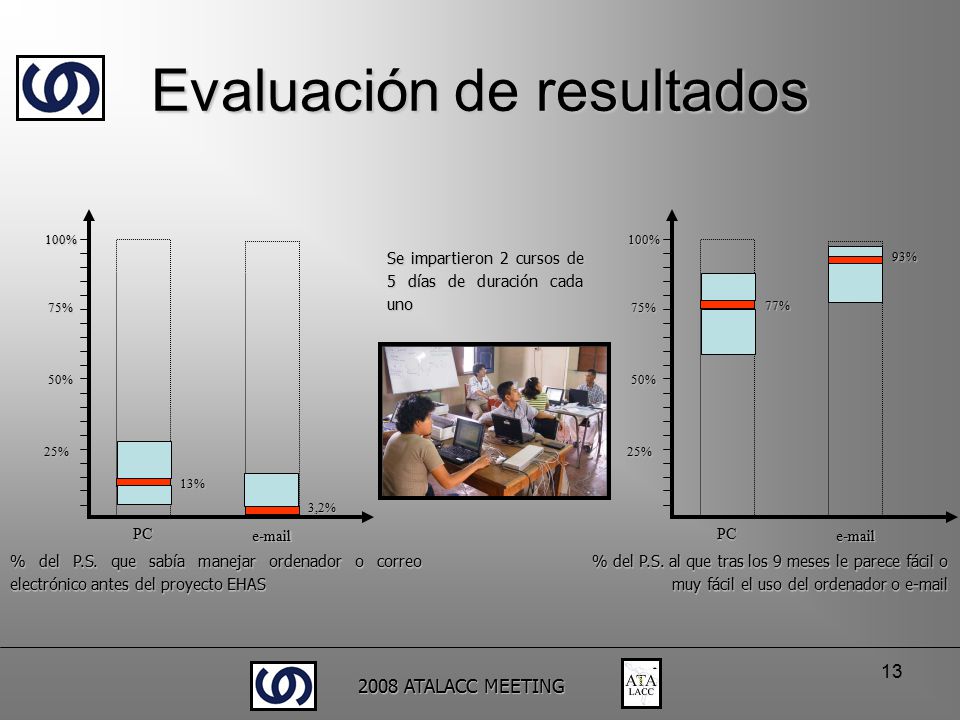 Evaluación de resultados

100%
75%
50%
25%
13%
3,2%
PC
e-mail

% del P.S. que sabía manejar ordenador o correo electrónico antes del proyecto EHAS

Se impartieron 2 cursos de 5 días de duración cada uno

100%
75%
50%
25%
77%
93%
PC
e-mail

% del P.S. al que tras los 9 meses le parece fácil o muy fácil el uso del ordenador o e-mail

2008 ATALACC MEETING

ATA LACC

13